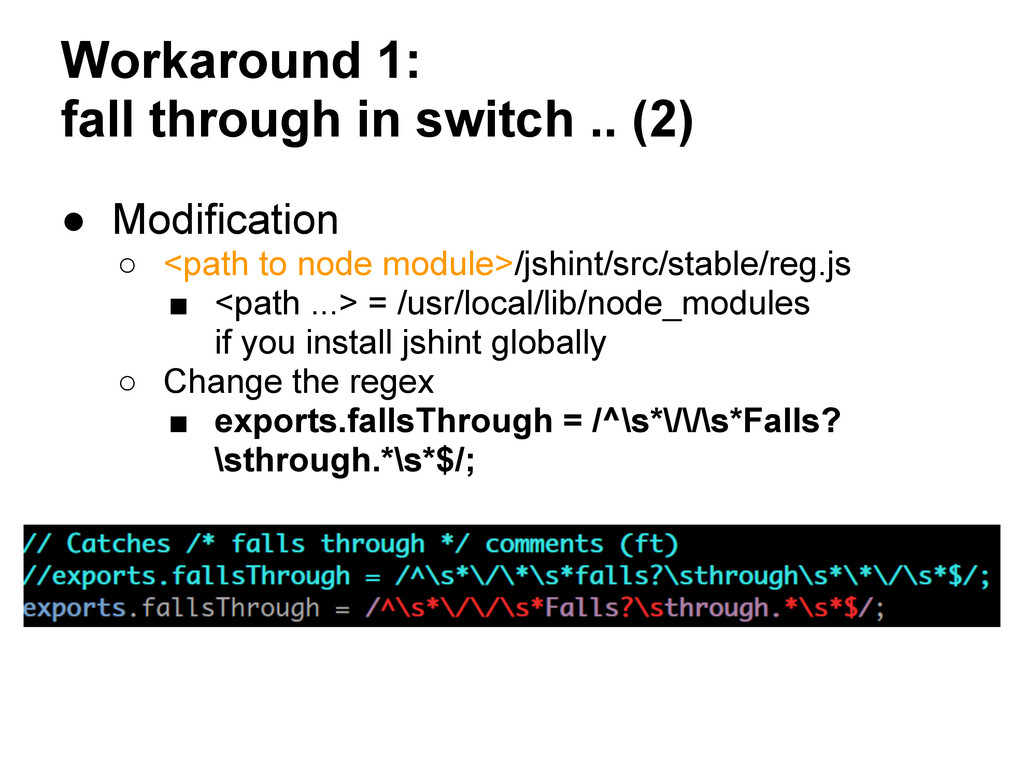 Workaround 1:
fall through in switch .. (2)

● Modification
○ <path to node module>/jshint/src/stable/reg.js
■ <path ...> = /usr/local/lib/node_modules if you install jshint globally
○ Change the regex
■ exports.fallsThrough = /^\s*\/\/\s*Falls?\sthrough.*\s*$/;

// Catches /* falls through */ comments (ft)
//exports.fallsThrough = /^\s*\/\*\s*falls?\sthrough\s*\*\/\s*$/;
exports.fallsThrough = /^\s*\/\/\s*Falls?\sthrough.*\s*$/;